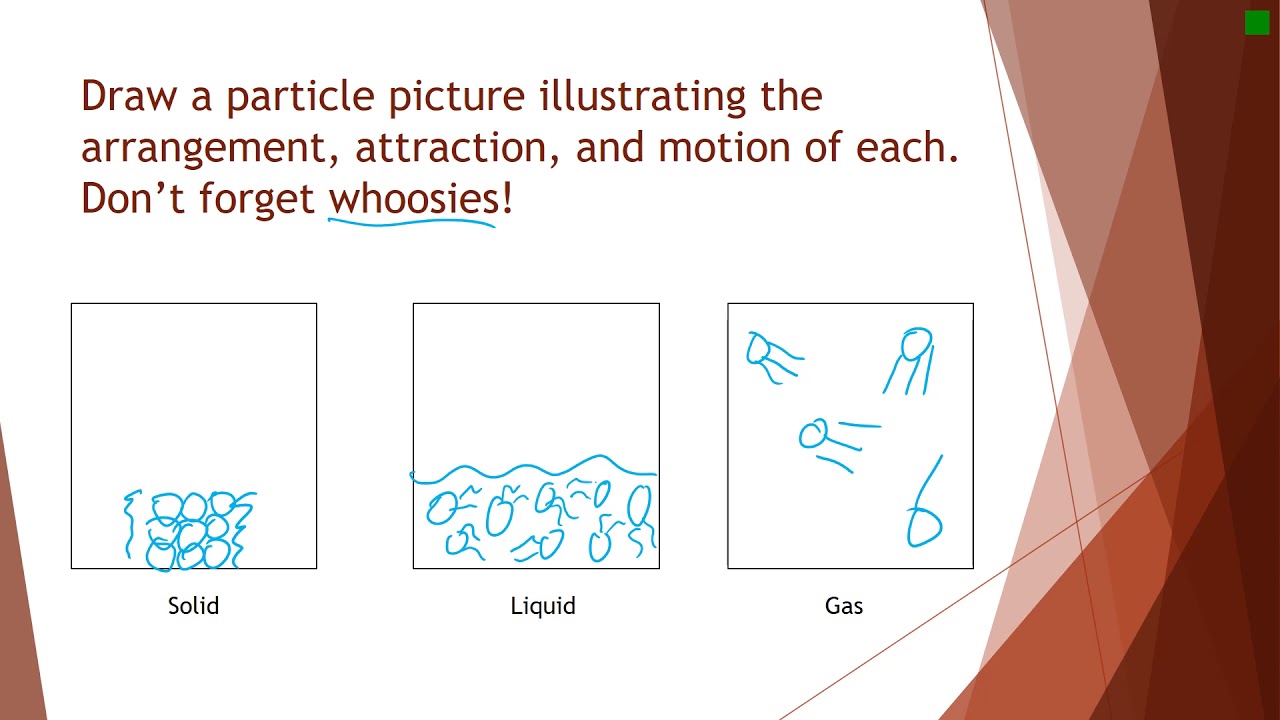 Draw a particle picture illustrating the arrangement, attraction, and motion of each. Don't forget whoosies!

Solid

Liquid

Gas